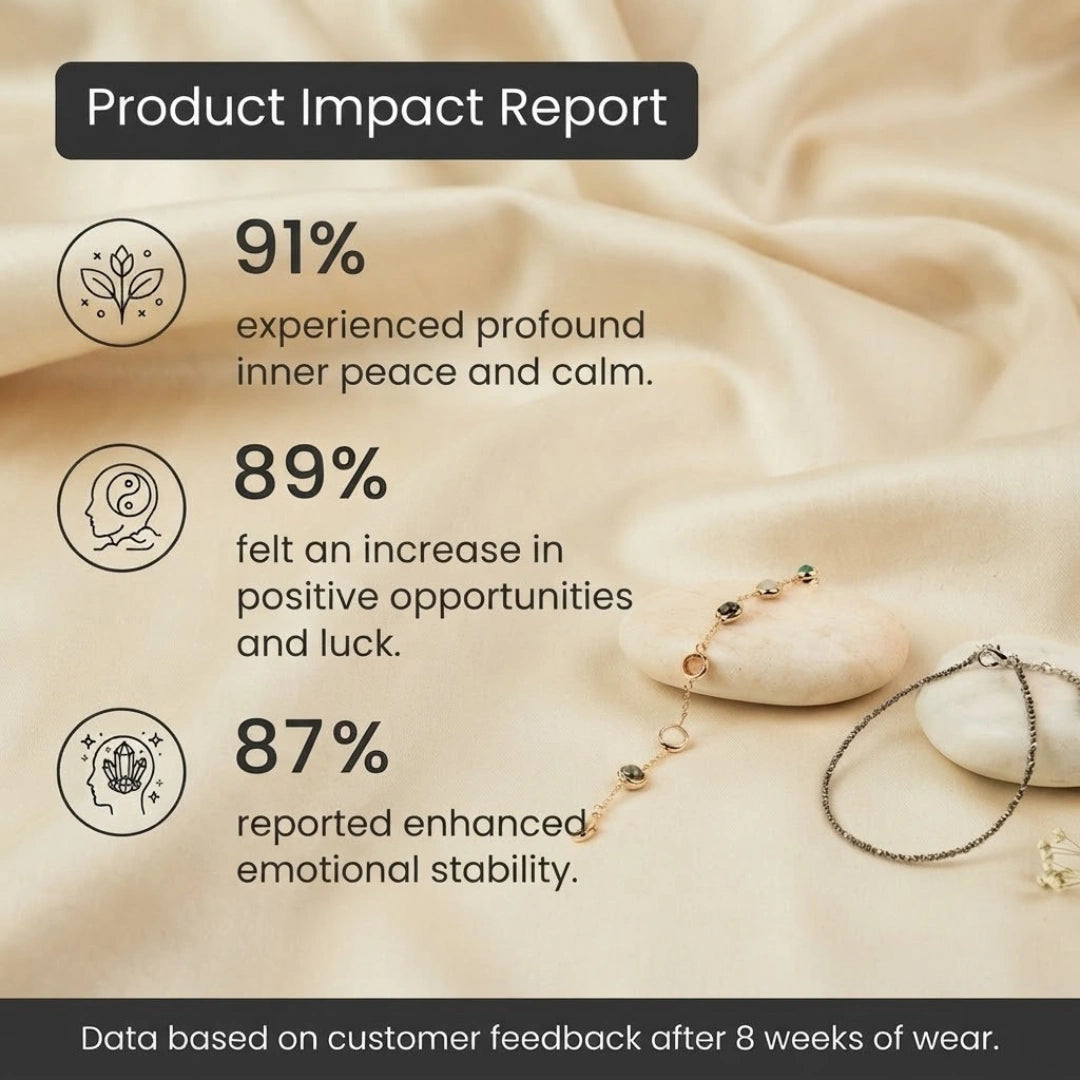 Product Impact Report

91%
experienced profound inner peace and calm.

89%
felt an increase in positive opportunities and luck.

87%
reported enhanced emotional stability.

Data based on customer feedback after 8 weeks of wear.